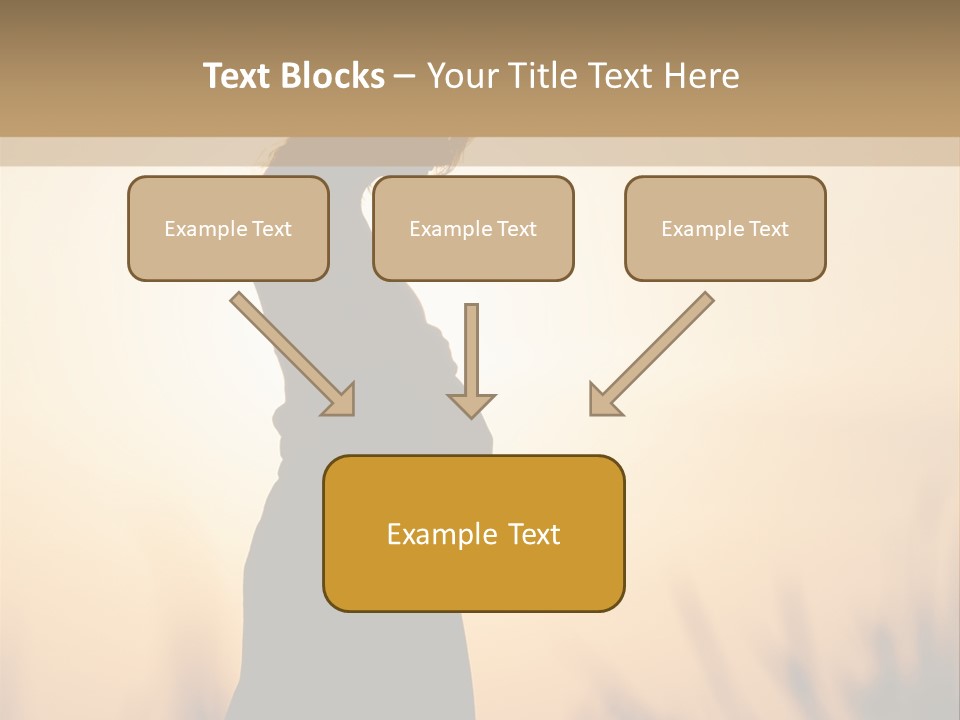 Text Blocks – Your Title Text Here

Example Text

Example Text

Example Text

Example Text